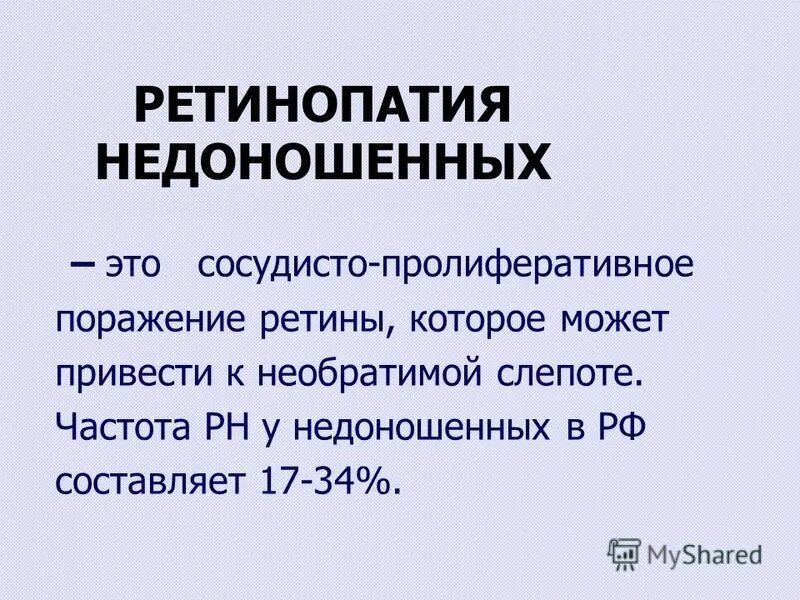 РЕТИНОПАТИЯ НЕДОНОШЕННЫХ

– это сосудисто-пролиферативное поражение ретины, которое может привести к необратимой слепоте. Частота РН у недоношенных в РФ составляет 17-34%.

MyShared